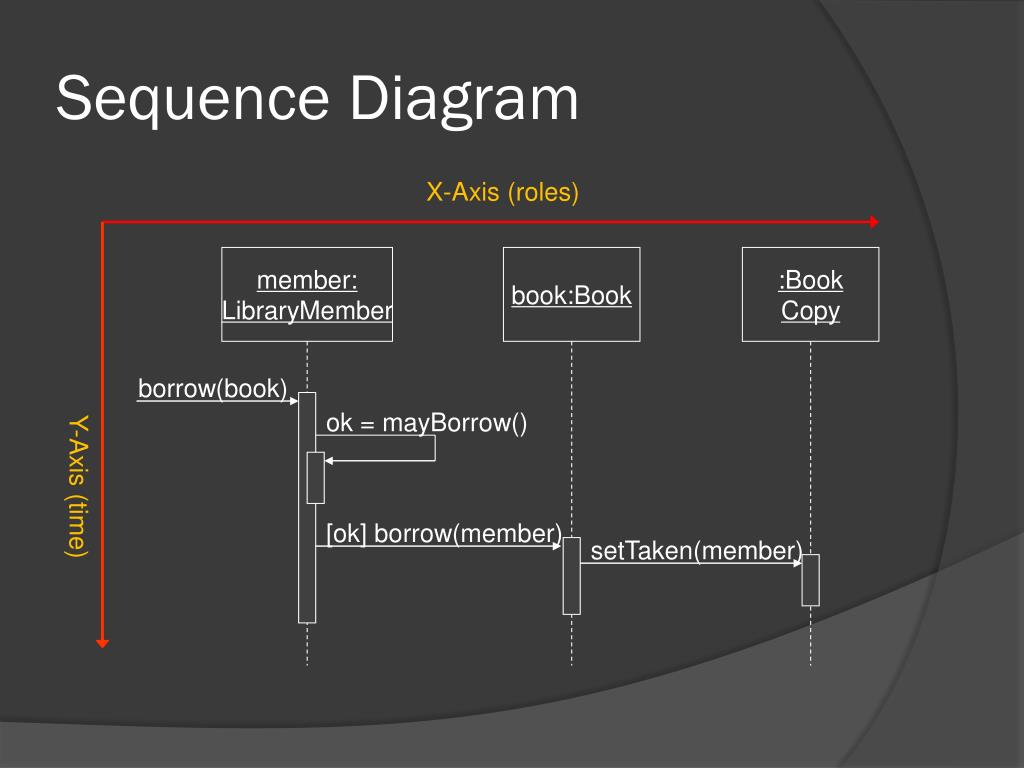 Sequence Diagram

X-Axis (roles)

Y-Axis (time)

member:
LibraryMember

book:Book

:Book
Copy

borrow(book)

ok = mayBorrow()

[ok] borrow(member)

setTaken(member)